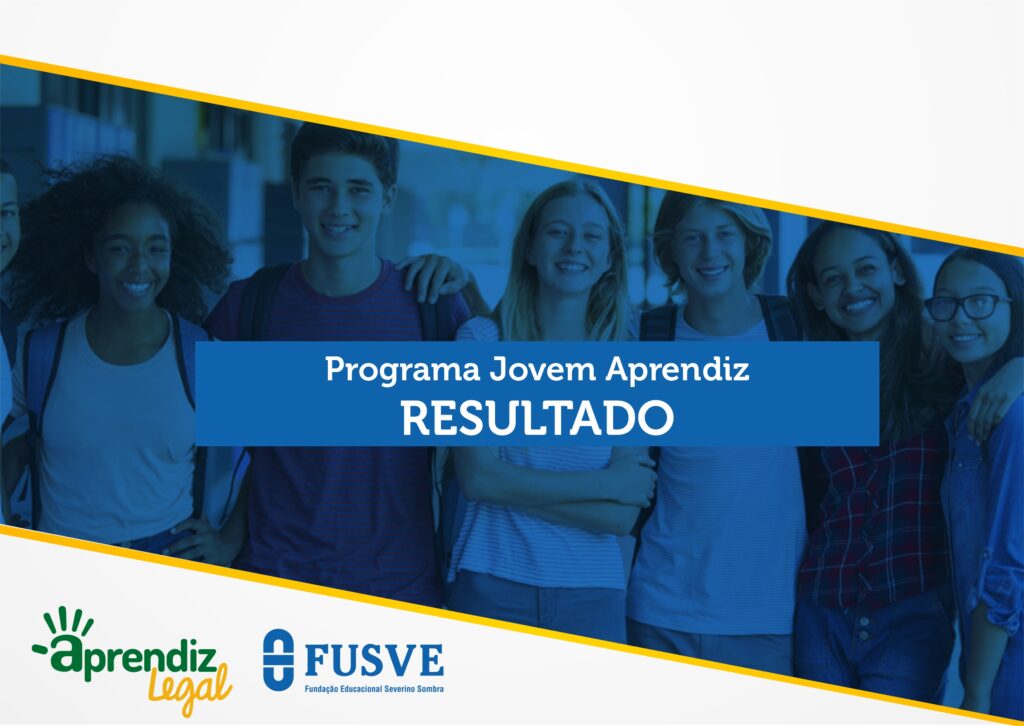 Programa Jovem Aprendiz
RESULTADO

aprendiz Legal

FUSVE
Fundação Educacional Severino Sombra